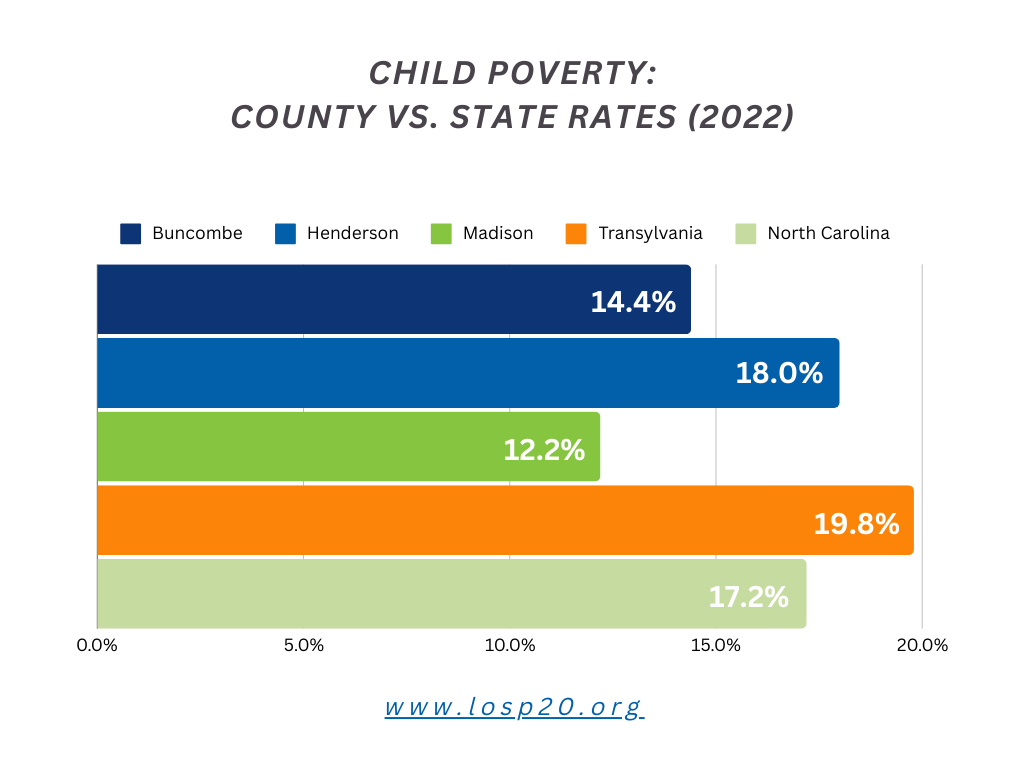 CHILD POVERTY:
COUNTY VS. STATE RATES (2022)

Buncombe Henderson Madison Transylvania North Carolina

14.4%
18.0%
12.2%
19.8%
17.2%

0.0% 5.0% 10.0% 15.0% 20.0%

www.losp20.org